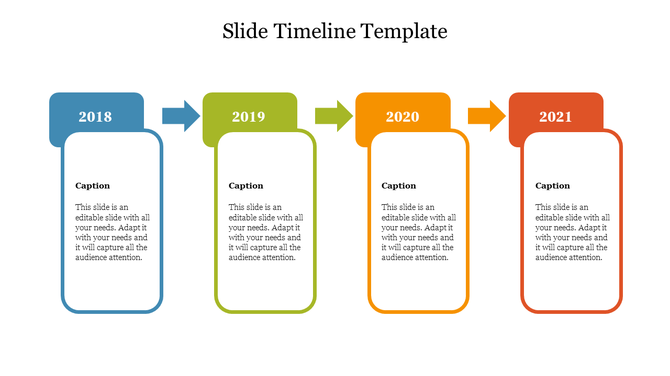 Slide Timeline Template

2018

Caption

This slide is an editable slide with all your needs. Adapt it with your needs and it will capture all the audience attention.

2019

Caption

This slide is an editable slide with all your needs. Adapt it with your needs and it will capture all the audience attention.

2020

Caption

This slide is an editable slide with all your needs. Adapt it with your needs and it will capture all the audience attention.

2021

Caption

This slide is an editable slide with all your needs. Adapt it with your needs and it will capture all the audience attention.